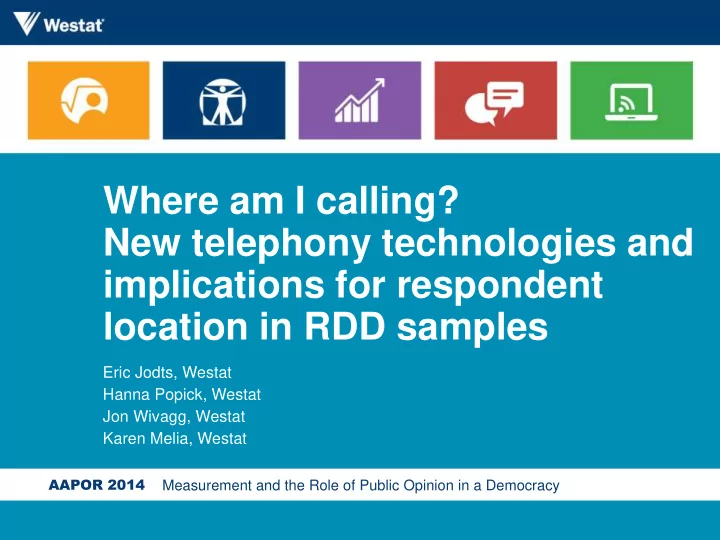 Westat

Where am I calling?
New telephony technologies and implications for respondent location in RDD samples

Eric Jodts, Westat
Hanna Popick, Westat
Jon Wivagg, Westat
Karen Melia, Westat

AAPOR 2014 Measurement and the Role of Public Opinion in a Democracy